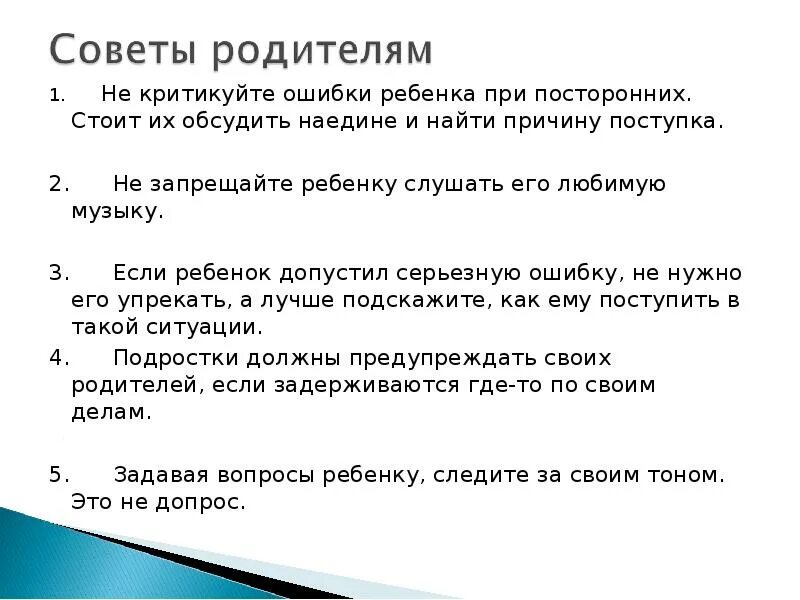 Советы родителям

1. Не критикуйте ошибки ребенка при посторонних. Стоит их обсудить наедине и найти причину поступка.

2. Не запрещайте ребенку слушать его любимую музыку.

3. Если ребенок допустил серьезную ошибку, не нужно его упрекать, а лучше подскажите, как ему поступить в такой ситуации.

4. Подростки должны предупреждать своих родителей, если задерживаются где-то по своим делам.

5. Задавая вопросы ребенку, следите за своим тоном. Это не допрос.